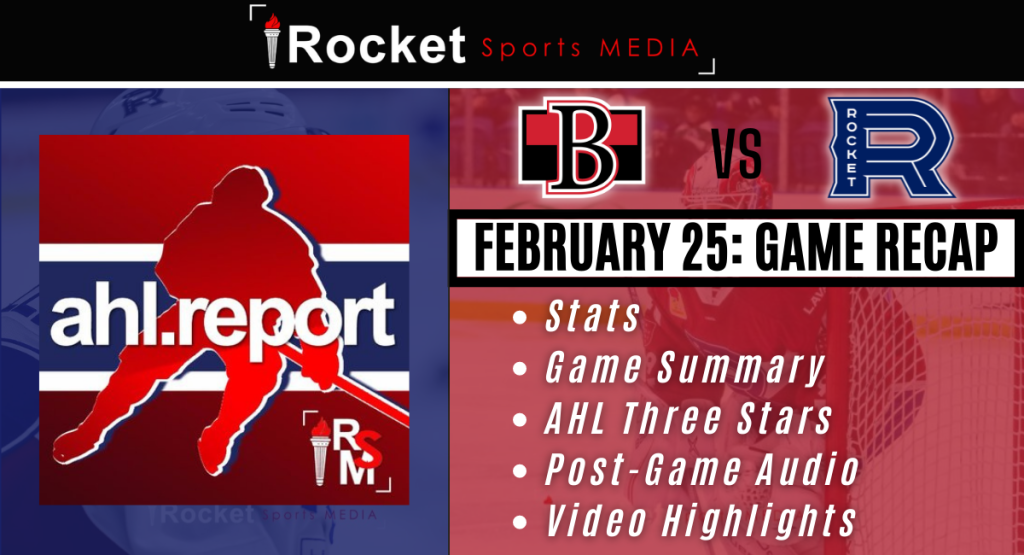 Rocket Sports MEDIA

ahl.report

RSM

Rocket Sports MEDIA

B

VS

ROCKET R

FEBRUARY 25: GAME RECAP

• Stats
• Game Summary
• AHL Three Stars
• Post-Game Audio
• Video Highlights